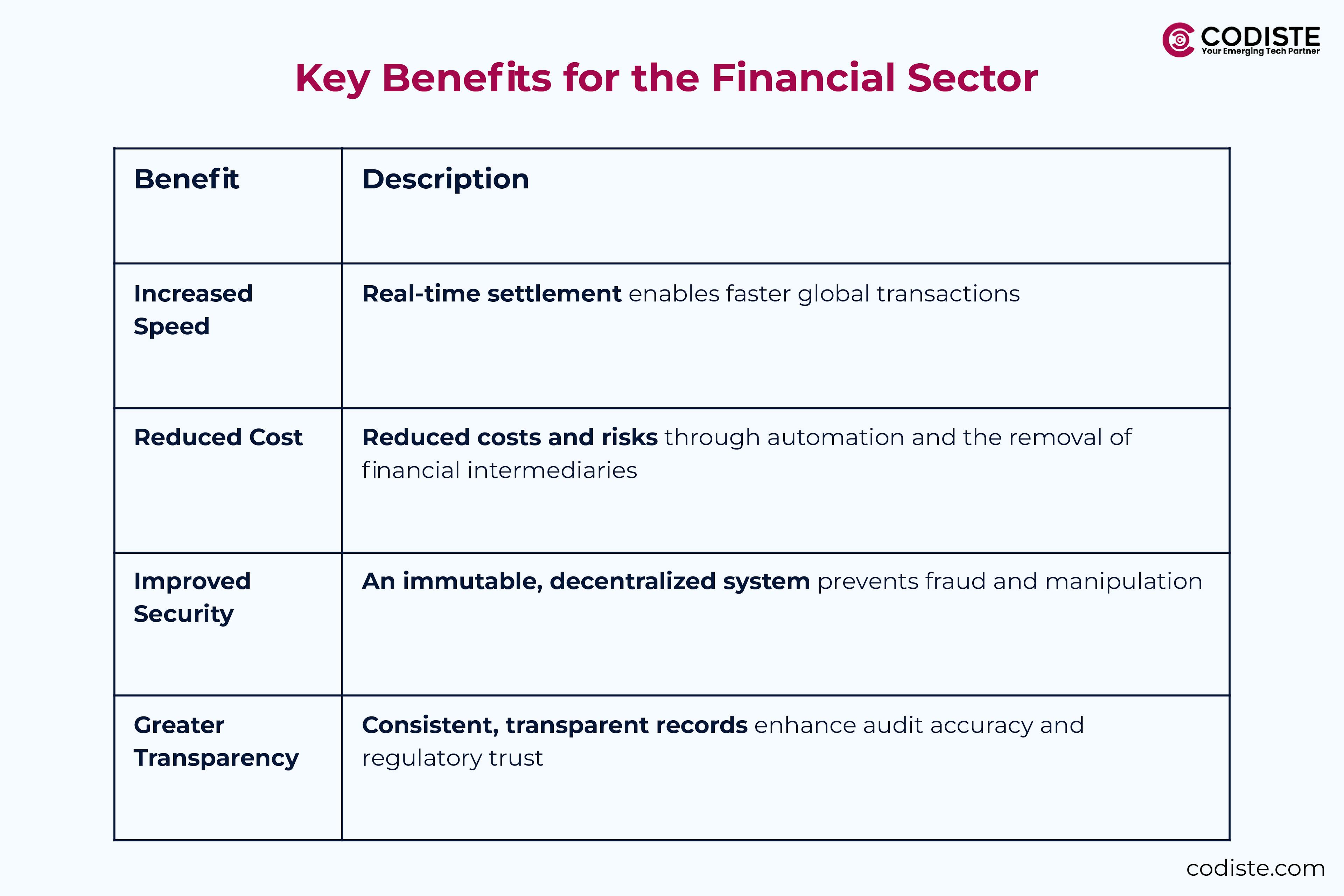 CODISTE
Your Emerging Tech Partner

Key Benefits for the Financial Sector

| Benefit | Description |
|---|---|
| Increased Speed | Real-time settlement enables faster global transactions |
| Reduced Cost | Reduced costs and risks through automation and the removal of financial intermediaries |
| Improved Security | An immutable, decentralized system prevents fraud and manipulation |
| Greater Transparency | Consistent, transparent records enhance audit accuracy and regulatory trust |

codiste.com